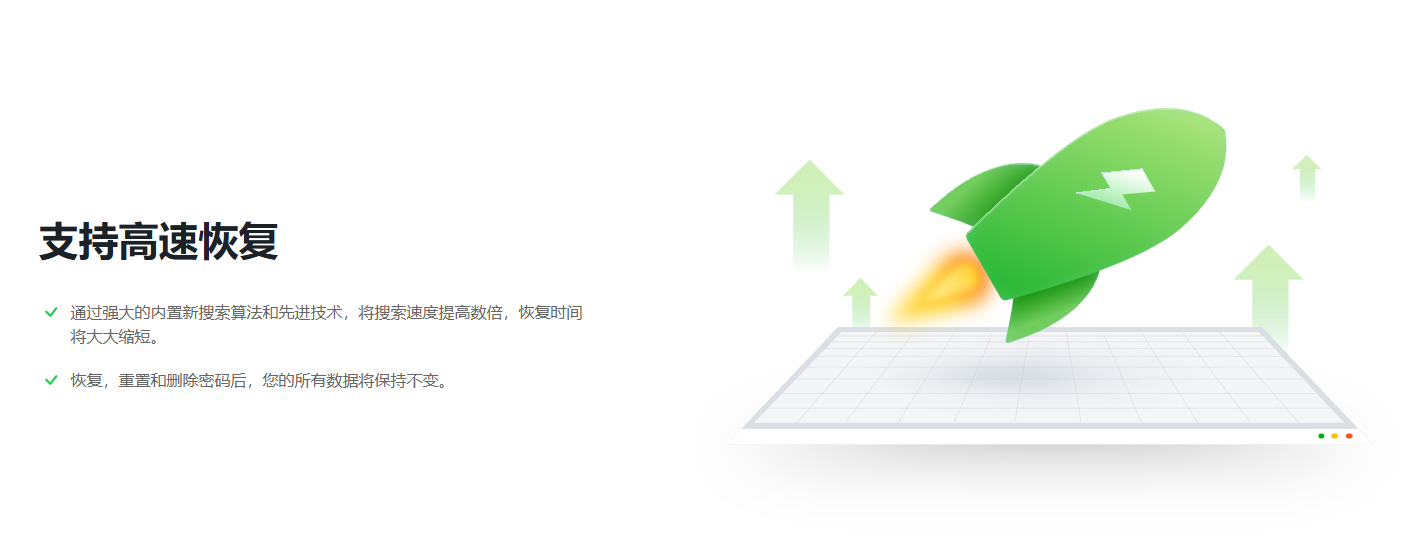 支持高速恢复

通过强大的内置新搜索算法和先进技术，将搜索速度提高数倍，恢复时间将大大缩短。

恢复，重置和删除密码后，您的所有数据将保持不变。